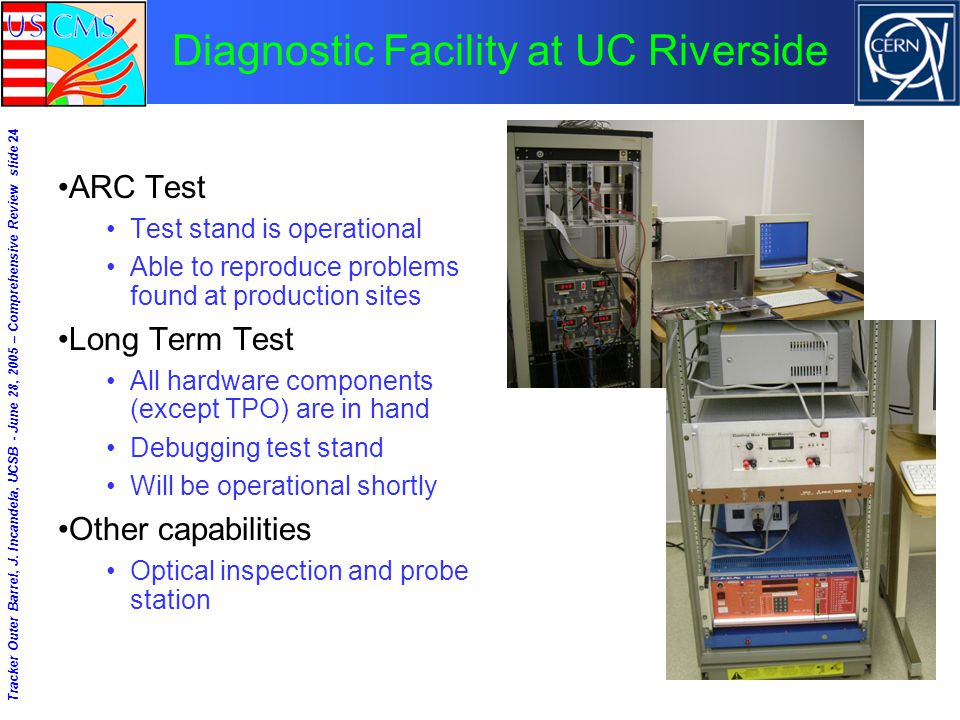 US CMS

Diagnostic Facility at UC Riverside

CERN

Tracker Outer Barrel, J. Incandela, UCSB - June 28, 2005 – Comprehensive Review slide 24

•ARC Test
• Test stand is operational
• Able to reproduce problems found at production sites

•Long Term Test
• All hardware components (except TPO) are in hand
• Debugging test stand
• Will be operational shortly

•Other capabilities
• Optical inspection and probe station